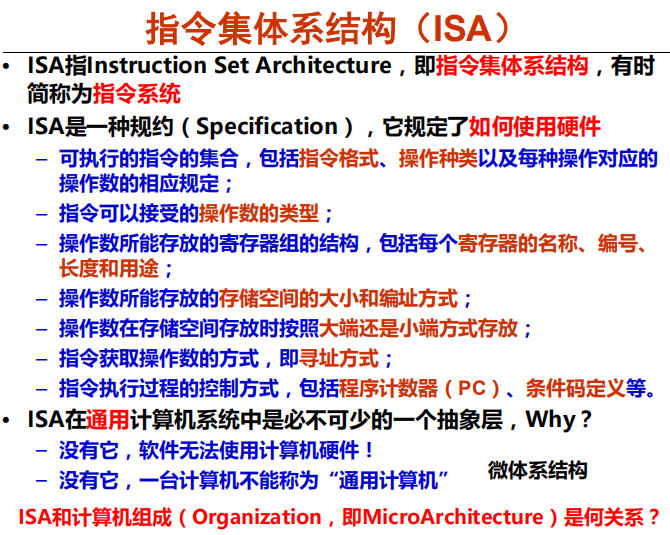 指令集体系结构（ISA）

• ISA指Instruction Set Architecture，即指令集体系结构，有时简称为指令系统

• ISA是一种规约（Specification），它规定了如何使用硬件

– 可执行的指令的集合，包括指令格式、操作种类以及每种操作对应的操作数的相应规定；

– 指令可以接受的操作数的类型；

– 操作数所能存放的寄存器组的结构，包括每个寄存器的名称、编号、长度和用途；

– 操作数所能存放的存储空间的大小和编址方式；

– 操作数在存储空间存放时按照大端还是小端方式存放；

– 指令获取操作数的方式，即寻址方式；

– 指令执行过程的控制方式，包括程序计数器（PC）、条件码定义等。

• ISA在通用计算机系统中是必不可少的一个抽象层，Why？

– 没有它，软件无法使用计算机硬件！

– 没有它，一台计算机不能称为“通用计算机”

微体系结构

ISA和计算机组成（Organization，即MicroArchitecture）是何关系？